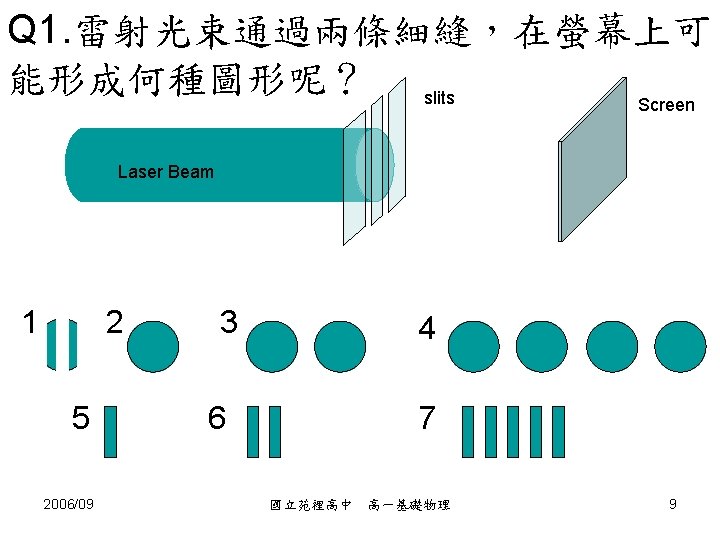 Q1.雷射光束通過兩條細縫，在螢幕上可能形成何種圖形呢？

slits

Screen

Laser Beam

1

2

3

4

5

6

7

2006/09

國立苑裡高中　高一基礎物理

9